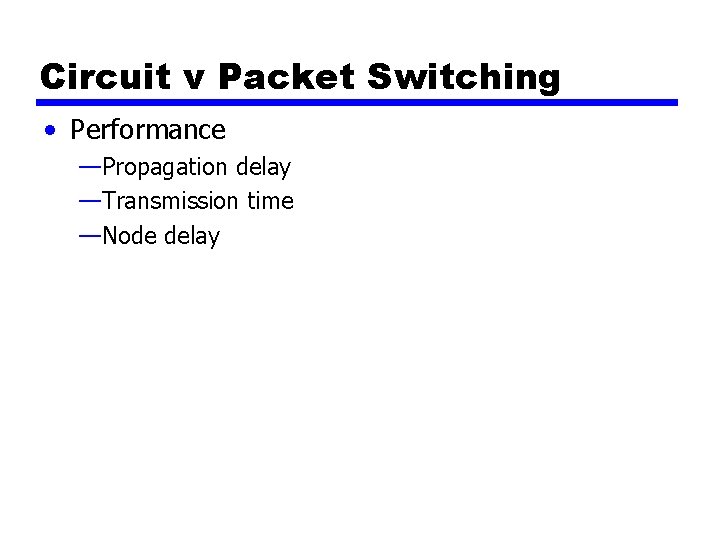 Circuit v Packet Switching

• Performance
—Propagation delay
—Transmission time
—Node delay